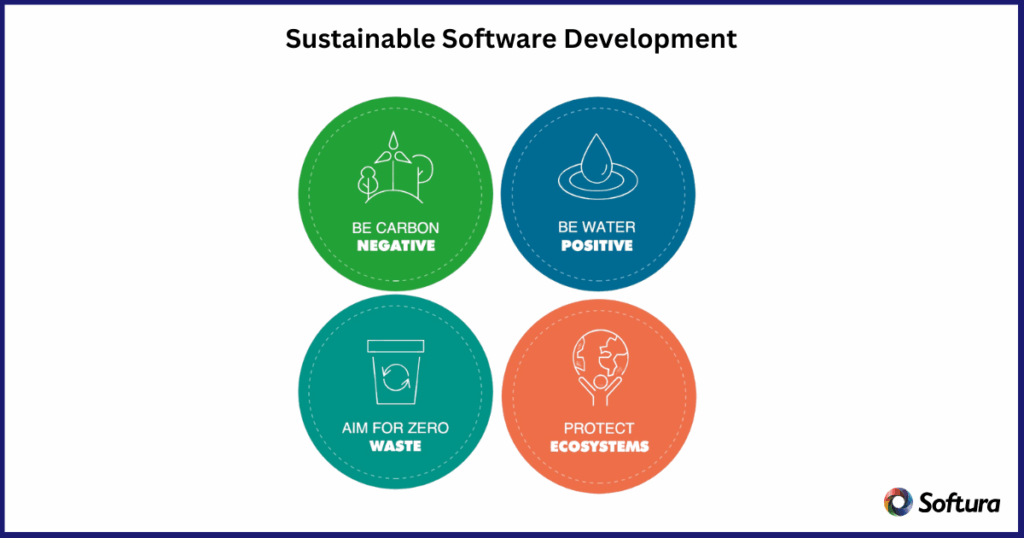 Sustainable Software Development

BE CARBON
NEGATIVE

BE WATER
POSITIVE

AIM FOR ZERO
WASTE

PROTECT
ECOSYSTEMS

Softura